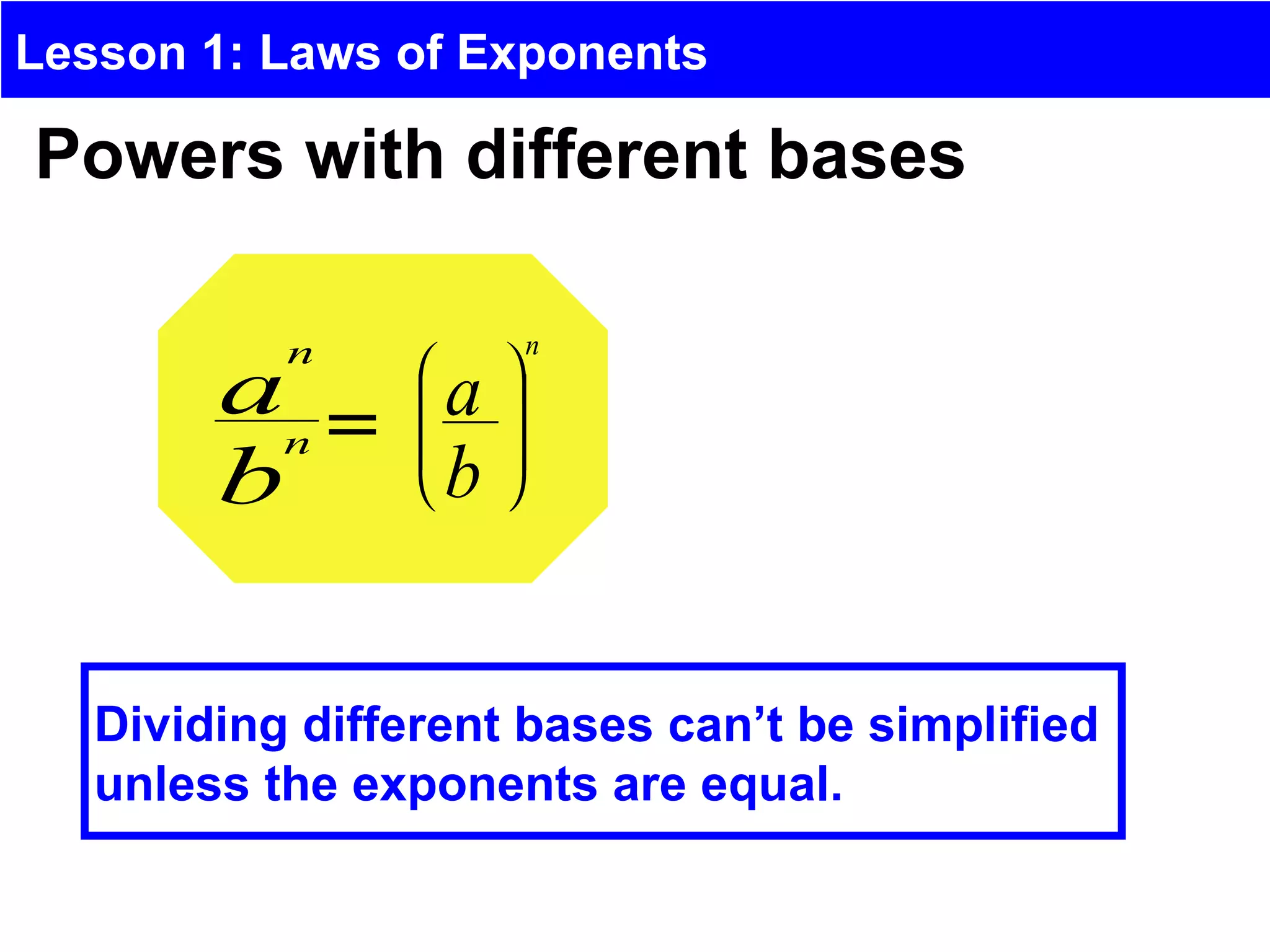 Lesson 1: Laws of Exponents

Powers with different bases

$\frac{a^n}{b^n} = \left(\frac{a}{b}\right)^n$

Dividing different bases can’t be simplified unless the exponents are equal.